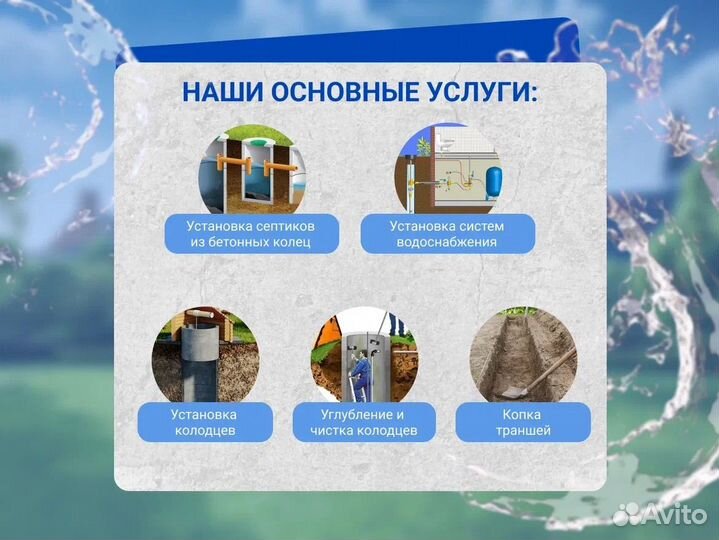 НАШИ ОСНОВНЫЕ УСЛУГИ:

Установка септиков из бетонных колец

Установка систем водоснабжения

Установка колодцев

Углубление и чистка колодцев

Копка траншей

Avito